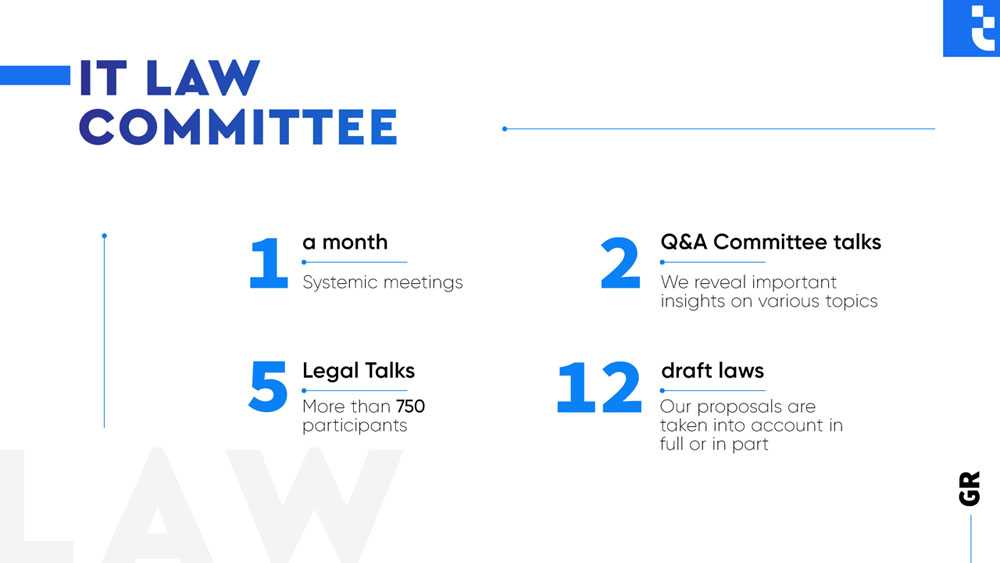 IT LAW COMMITTEE

1 a month
Systemic meetings

2 Q&A Committee talks
We reveal important insights on various topics

5 Legal Talks
More than 750 participants

12 draft laws
Our proposals are taken into account in full or in part

LAW

GR